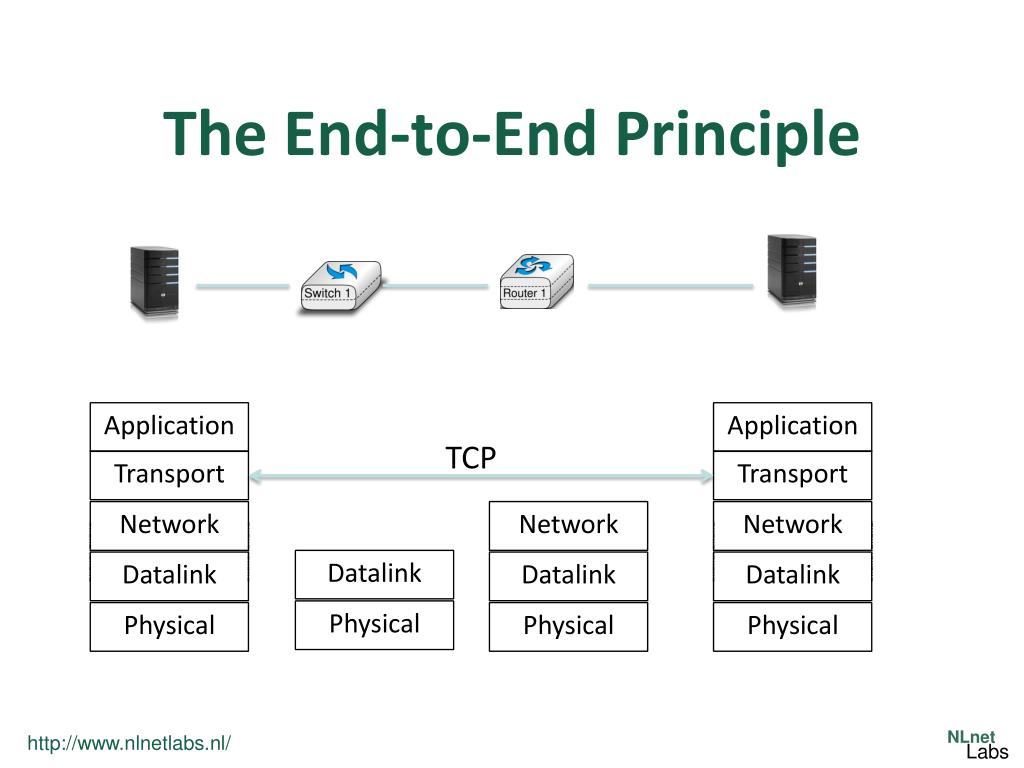 The End-to-End Principle

Switch 1

Router 1

Application
Transport
Network
Datalink
Physical

TCP

Datalink
Physical

Network
Datalink
Physical

Application
Transport
Network
Datalink
Physical

http://www.nlnetlabs.nl/

NLnet
Labs